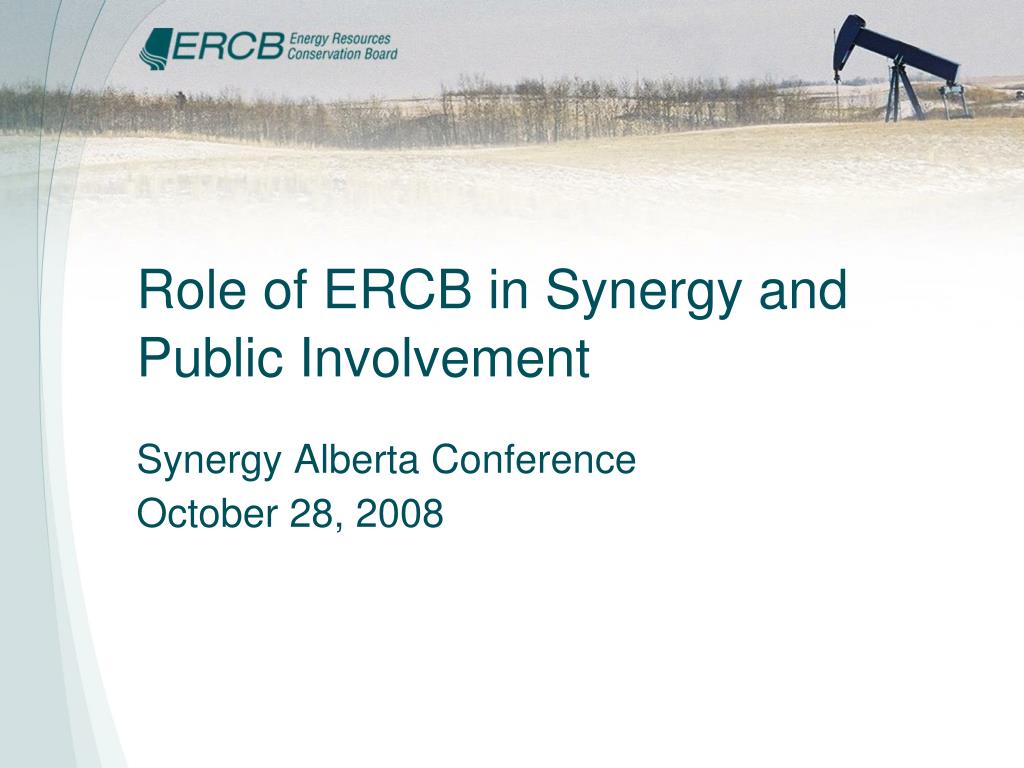 ERCB Energy Resources Conservation Board

Role of ERCB in Synergy and Public Involvement

Synergy Alberta Conference
October 28, 2008